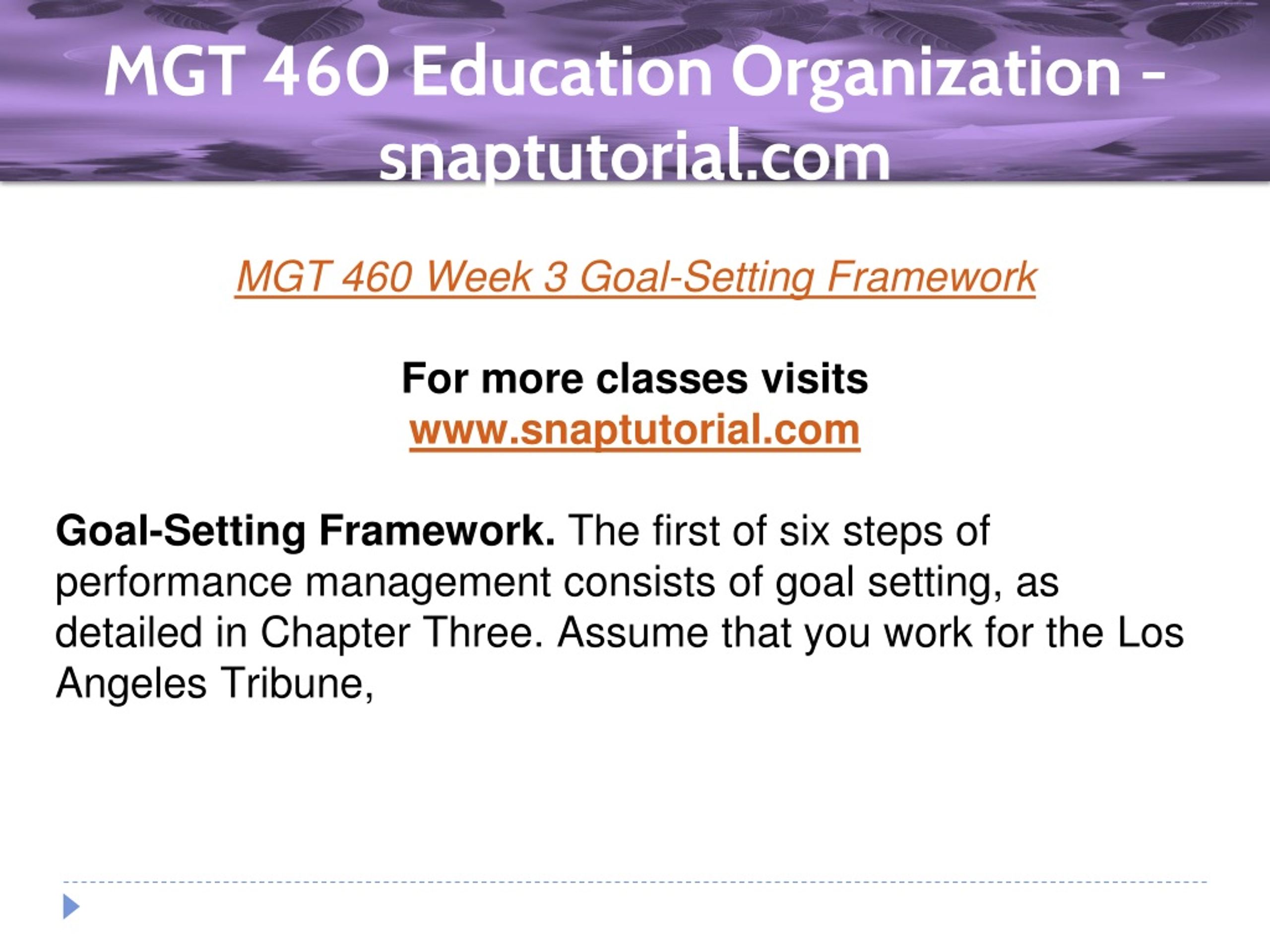 MGT 460 Education Organization – snaptutorial.com

MGT 460 Week 3 Goal-Setting Framework

For more classes visits
www.snaptutorial.com

Goal-Setting Framework. The first of six steps of performance management consists of goal setting, as detailed in Chapter Three. Assume that you work for the Los Angeles Tribune,